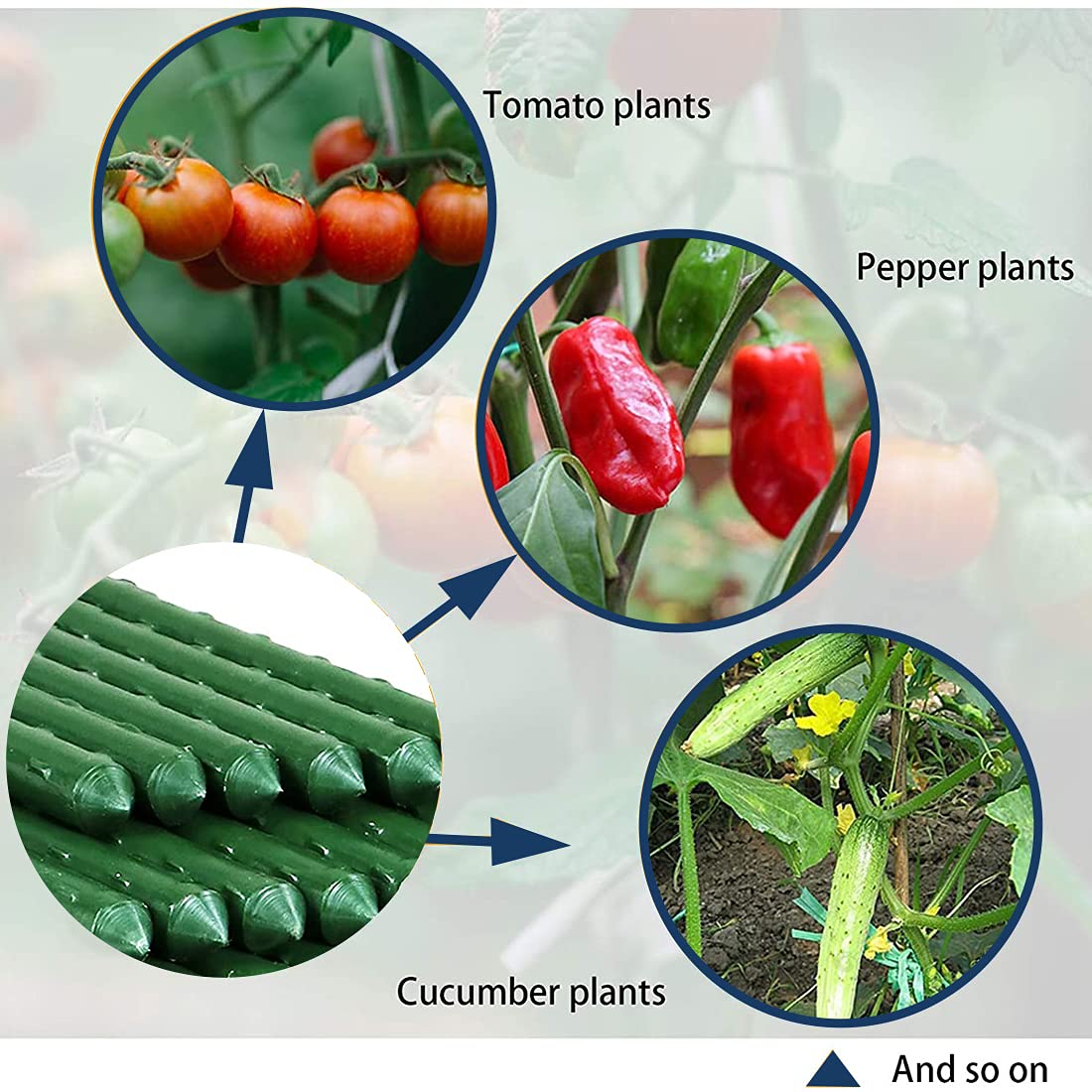 Tomato plants

Pepper plants

Cucumber plants

And so on